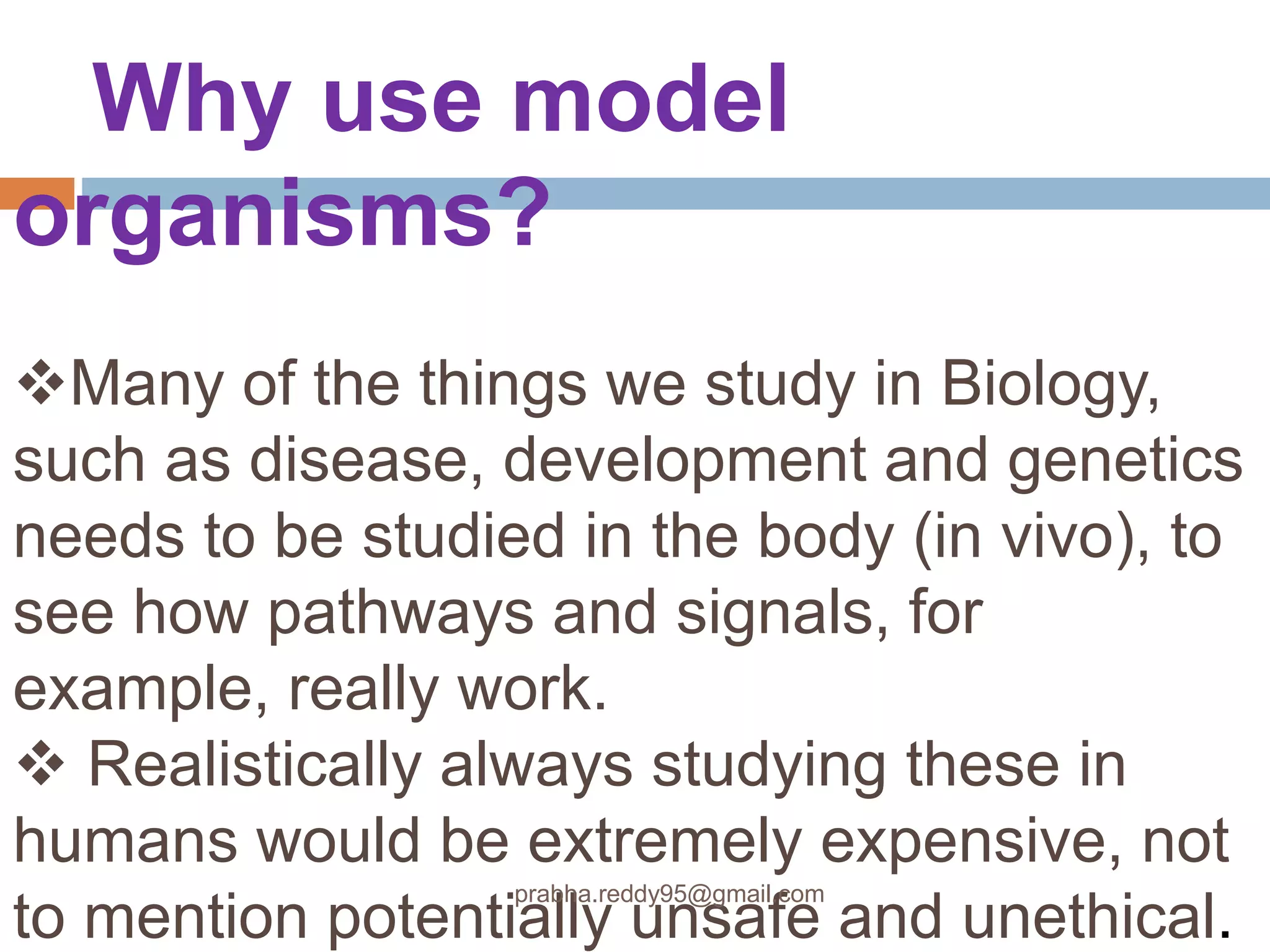 Why use model organisms?

❖Many of the things we study in Biology, such as disease, development and genetics needs to be studied in the body (in vivo), to see how pathways and signals, for example, really work.
❖ Realistically always studying these in humans would be extremely expensive, not to mention potentially unsafe and unethical.

prabha.reddy95@gmail.com